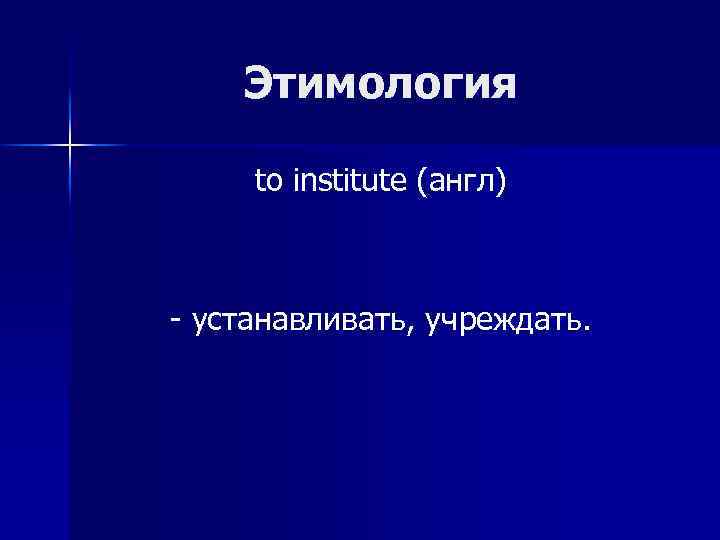 Этимология

to institute (англ)

- устанавливать, учреждать.